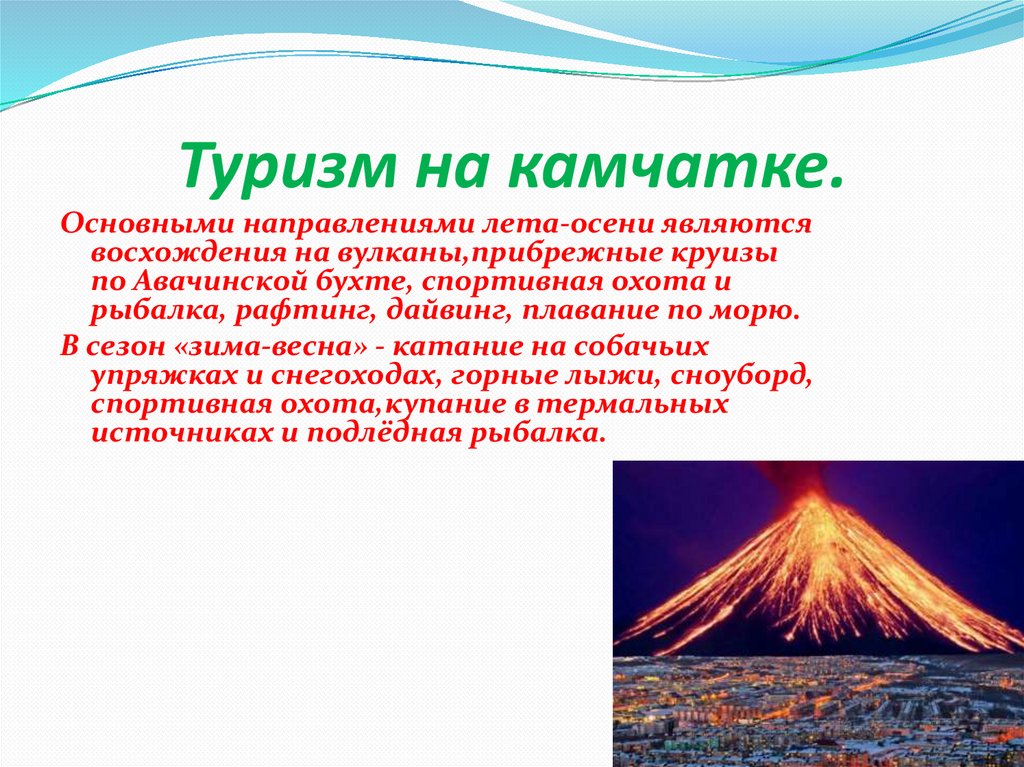 Туризм на камчатке.

Основными направлениями лета-осени являются восхождения на вулканы,прибрежные круизы по Авачинской бухте, спортивная охота и рыбалка, рафтинг, дайвинг, плавание по морю.

В сезон «зима-весна» - катание на собачьих упряжках и снегоходах, горные лыжи, сноуборд, спортивная охота,купание в термальных источниках и подлёдная рыбалка.